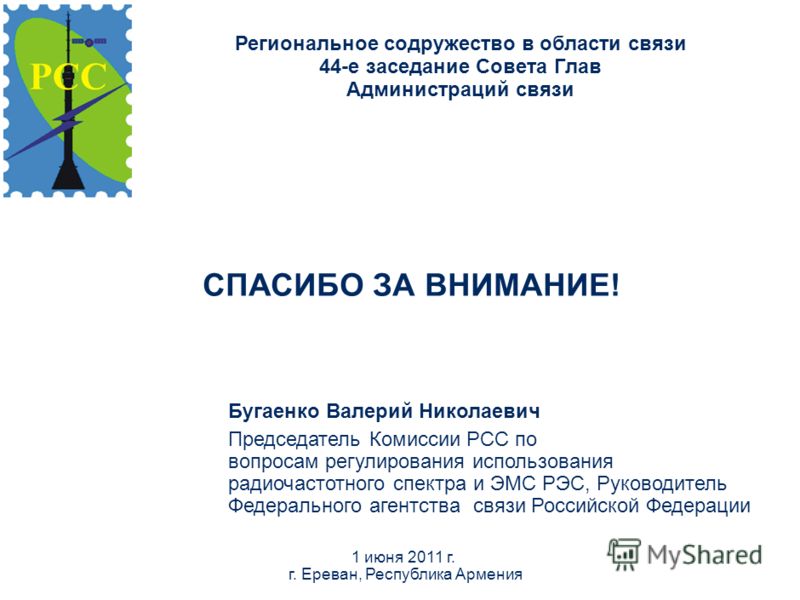 РСС

Региональное содружество в области связи
44-е заседание Совета Глав
Администраций связи

СПАСИБО ЗА ВНИМАНИЕ!

Бугаенко Валерий Николаевич

Председатель Комиссии РСС по вопросам регулирования использования радиочастотного спектра и ЭМС РЭС, Руководитель Федерального агентства связи Российской Федерации

1 июня 2011 г.
г. Ереван, Республика Армения

MyShared